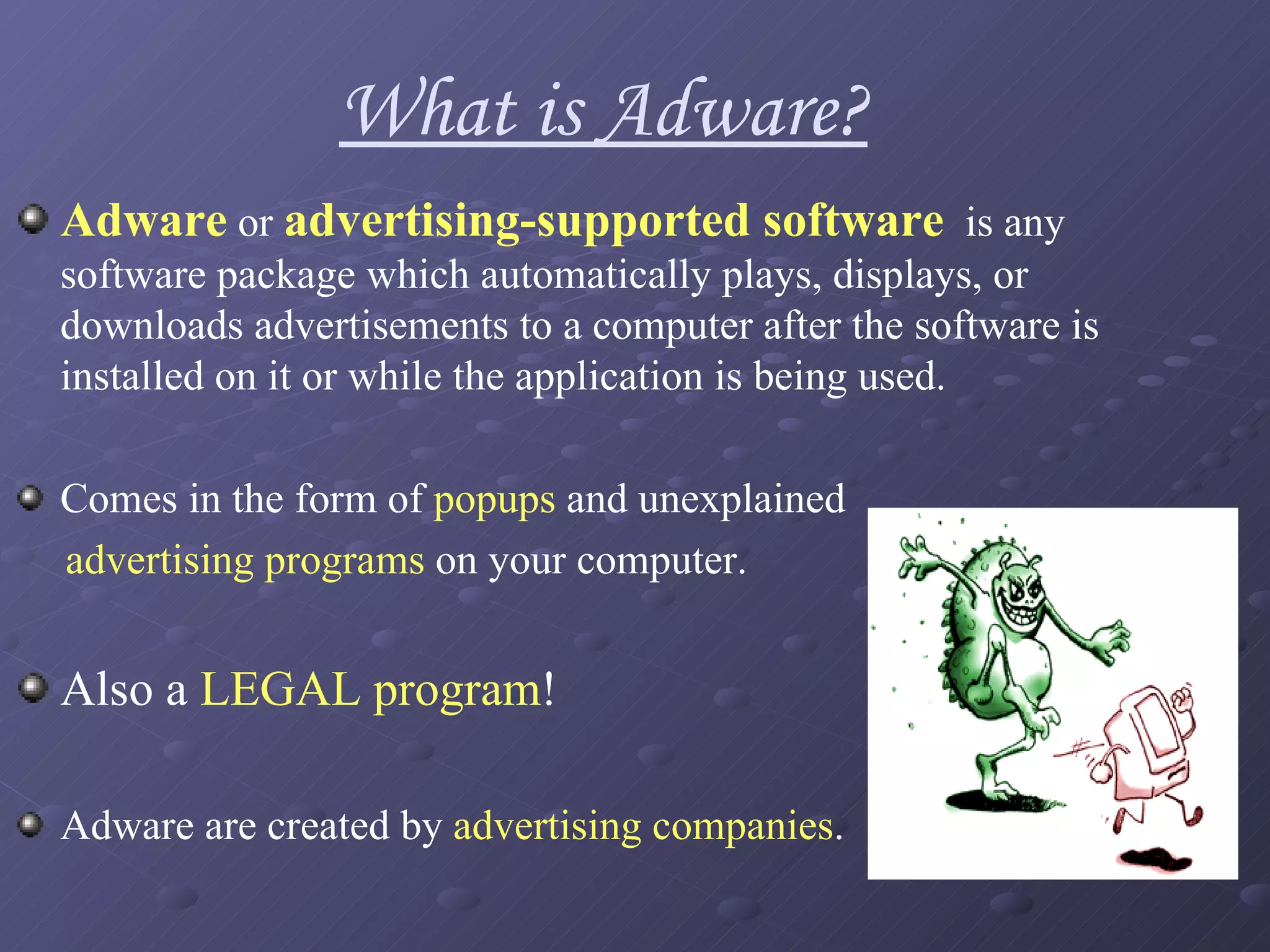 What is Adware?

Adware or advertising-supported software is any software package which automatically plays, displays, or downloads advertisements to a computer after the software is installed on it or while the application is being used.

Comes in the form of popups and unexplained advertising programs on your computer.

Also a LEGAL program!

Adware are created by advertising companies.